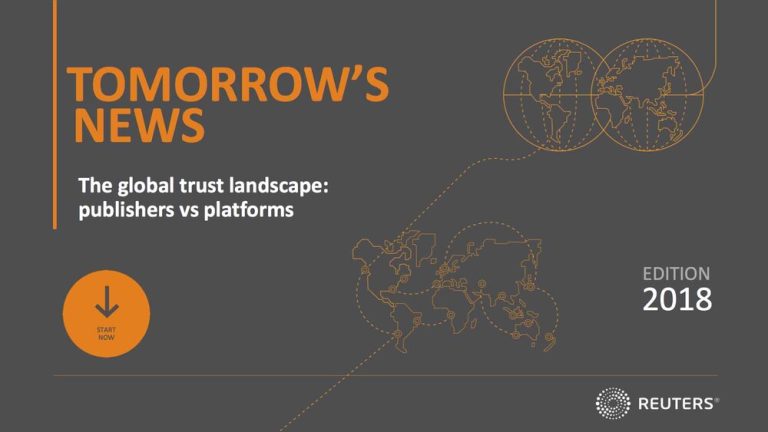 TOMORROW'S NEWS

The global trust landscape: publishers vs platforms

START NOW

EDITION 2018

REUTERS®